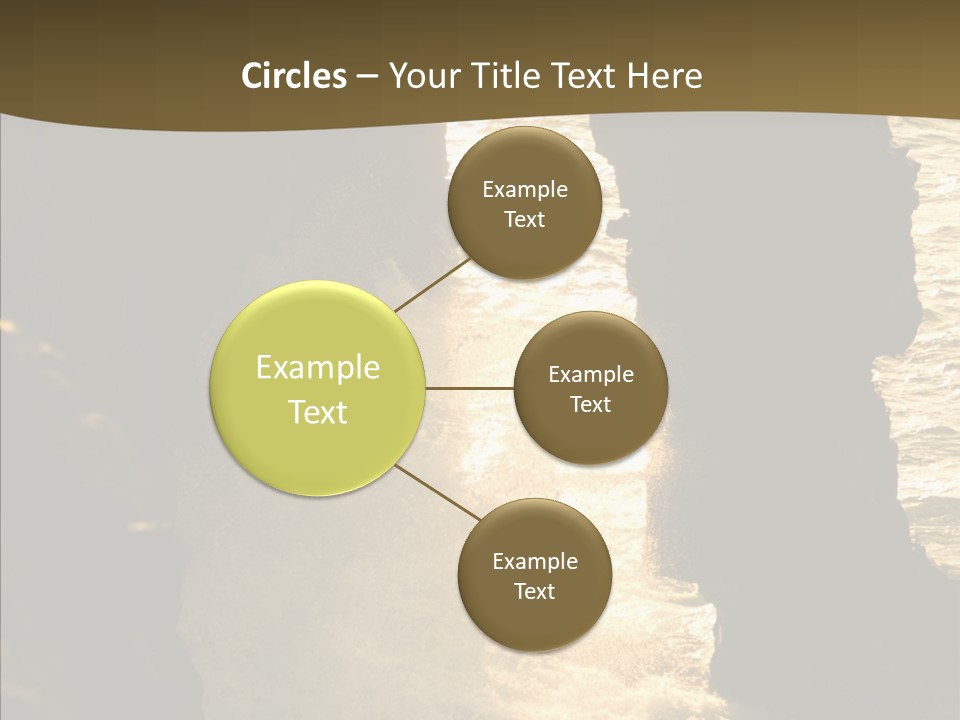 Circles – Your Title Text Here

Example Text

Example Text

Example Text

Example Text